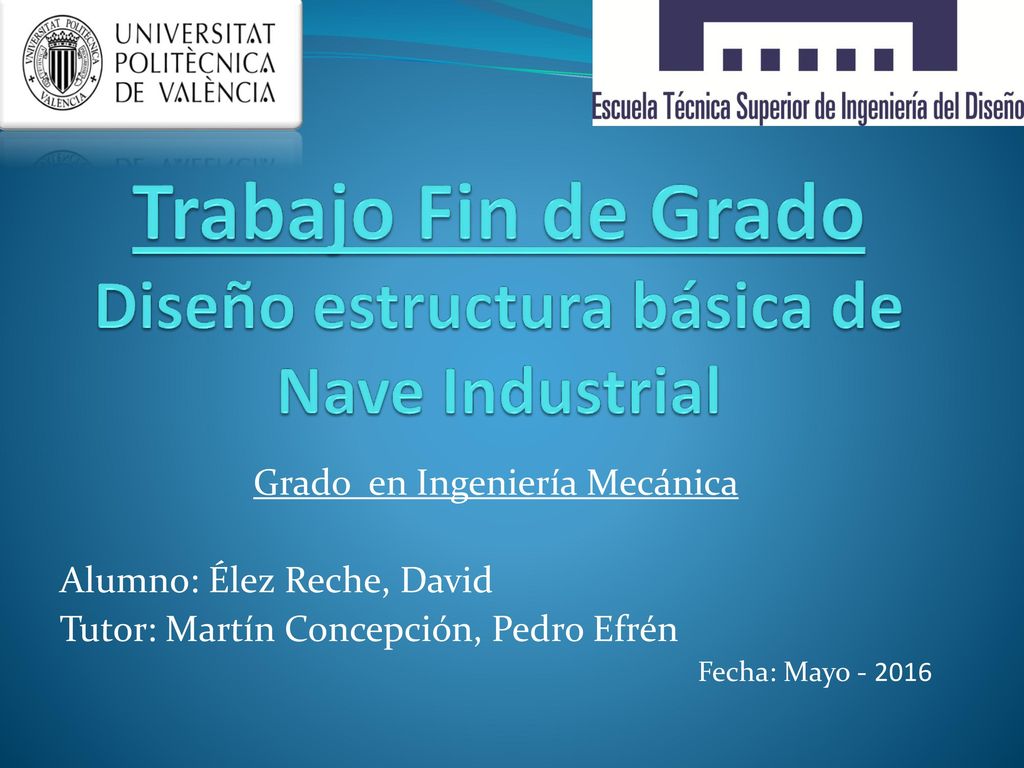 UNIVERSITAT POLITÈCNICA DE VALÈNCIA

Escuela Técnica Superior de Ingeniería del Diseño

Trabajo Fin de Grado
Diseño estructura básica de Nave Industrial

Grado en Ingeniería Mecánica

Alumno: Élez Reche, David
Tutor: Martín Concepción, Pedro Efrén

Fecha: Mayo - 2016